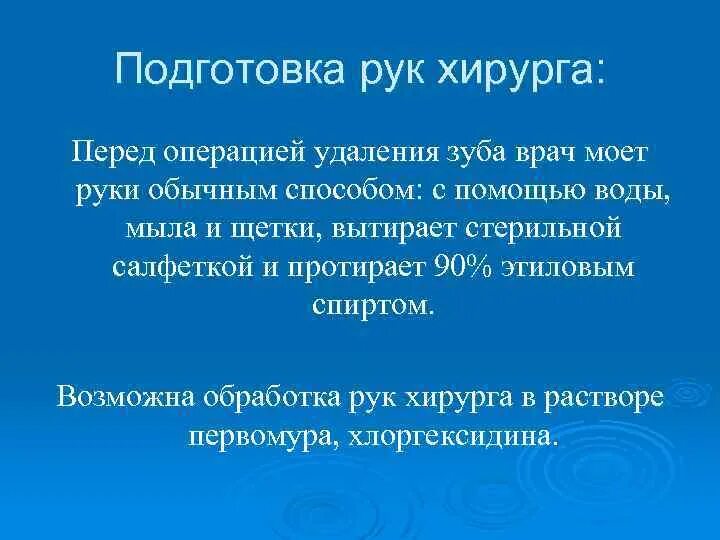 Подготовка рук хирурга:

Перед операцией удаления зуба врач моет руки обычным способом: с помощью воды, мыла и щетки, вытирает стерильной салфеткой и протирает 90% этиловым спиртом.

Возможна обработка рук хирурга в растворе первомура, хлоргексидина.